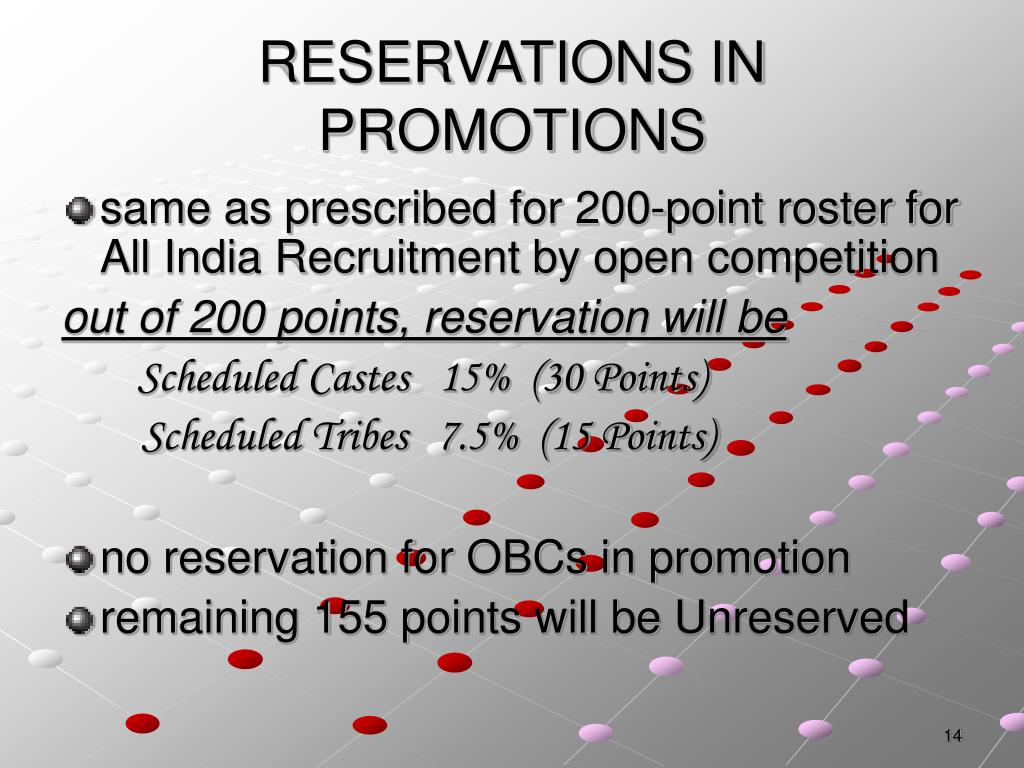 RESERVATIONS IN PROMOTIONS

same as prescribed for 200-point roster for All India Recruitment by open competition

out of 200 points, reservation will be

Scheduled Castes 15% (30 Points)

Scheduled Tribes 7.5% (15 Points)

no reservation for OBCs in promotion

remaining 155 points will be Unreserved

14